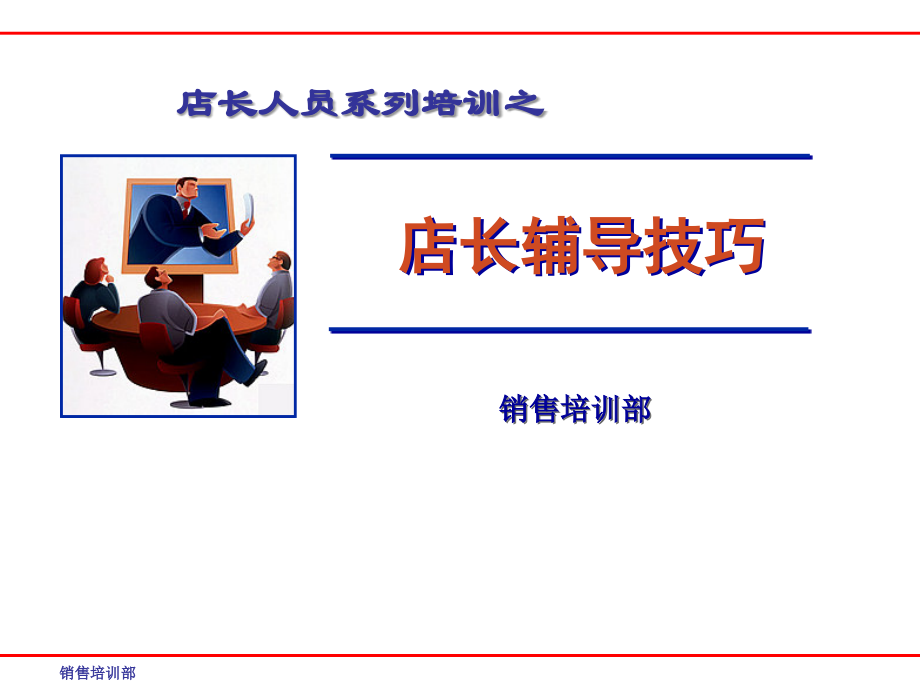 店长人员系列培训之

店长辅导技巧

销售培训部

销售培训部